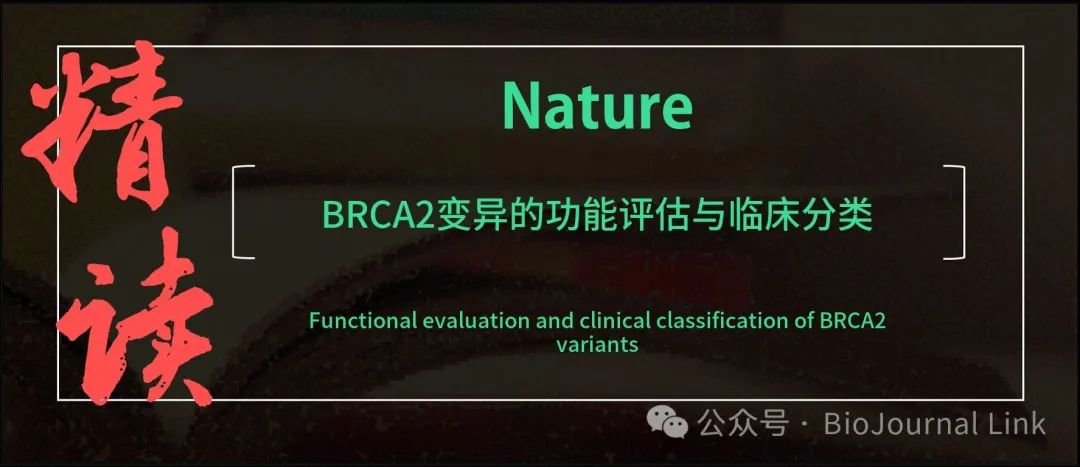 精读

Nature

BRCA2变异的功能评估与临床分类

Functional evaluation and clinical classification of BRCA2 variants

公众号 · BioJournal Link